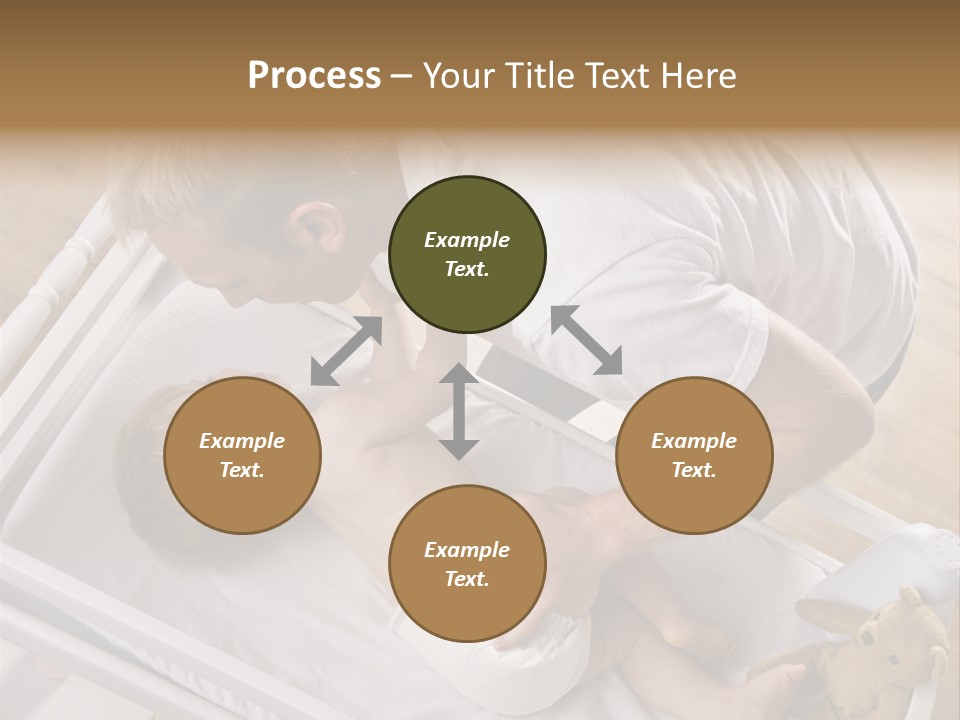 Process – Your Title Text Here

Example Text.

Example Text.

Example Text.

Example Text.